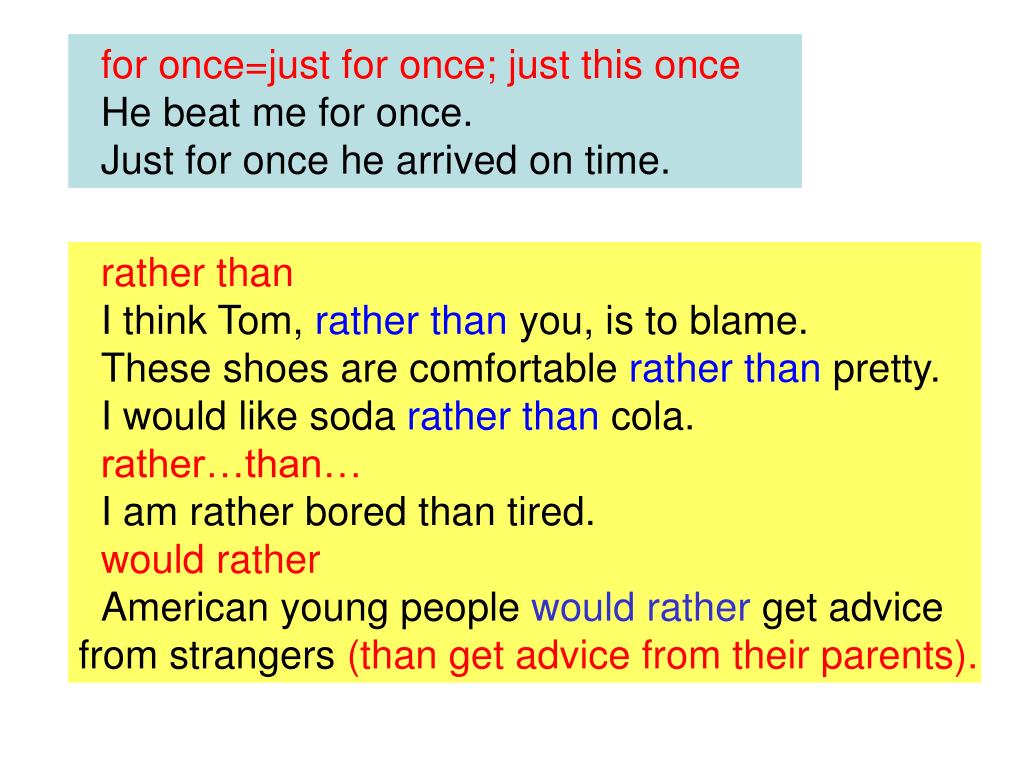 for once=just for once; just this once
He beat me for once.
Just for once he arrived on time.

rather than
I think Tom, rather than you, is to blame.
These shoes are comfortable rather than pretty.
I would like soda rather than cola.
rather…than…
I am rather bored than tired.
would rather
American young people would rather get advice from strangers (than get advice from their parents).